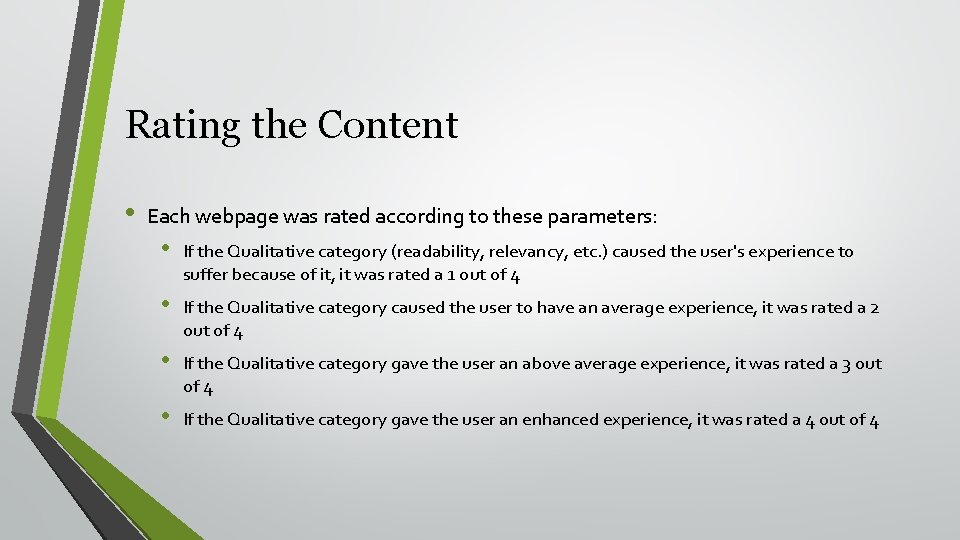 Rating the Content

• Each webpage was rated according to these parameters:

• If the Qualitative category (readability, relevancy, etc.) caused the user's experience to suffer because of it, it was rated a 1 out of 4

• If the Qualitative category caused the user to have an average experience, it was rated a 2 out of 4

• If the Qualitative category gave the user an above average experience, it was rated a 3 out of 4

• If the Qualitative category gave the user an enhanced experience, it was rated a 4 out of 4